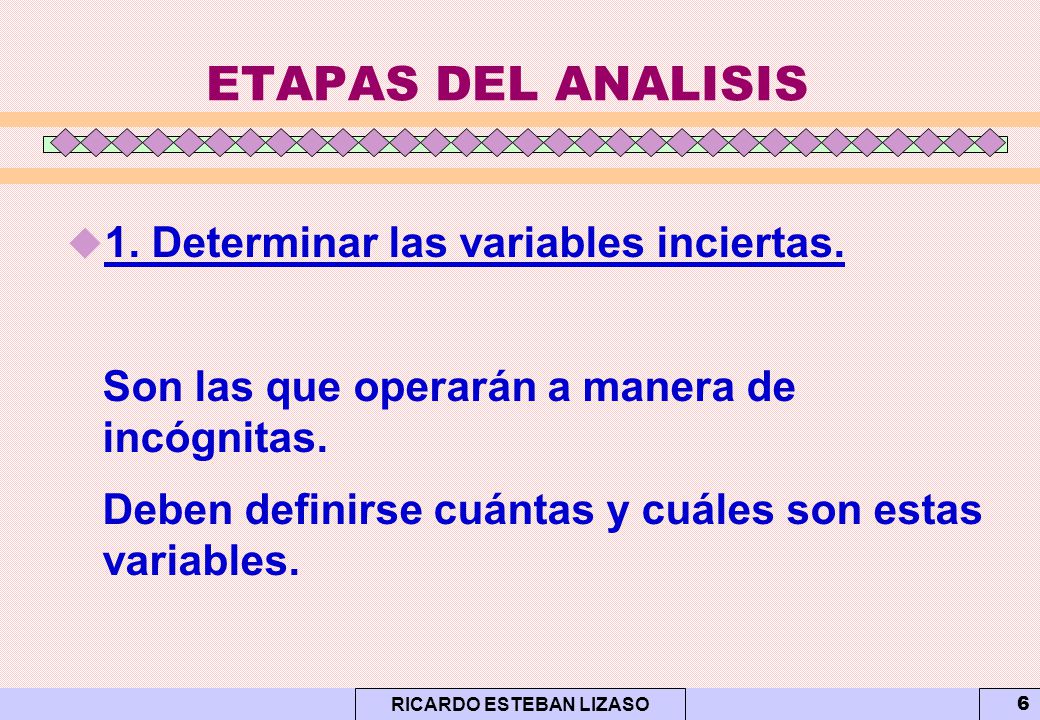 ETAPAS DEL ANALISIS

1. Determinar las variables inciertas.

Son las que operarán a manera de incógnitas.

Deben definirse cuántas y cuáles son estas variables.

RICARDO ESTEBAN LIZASO

6